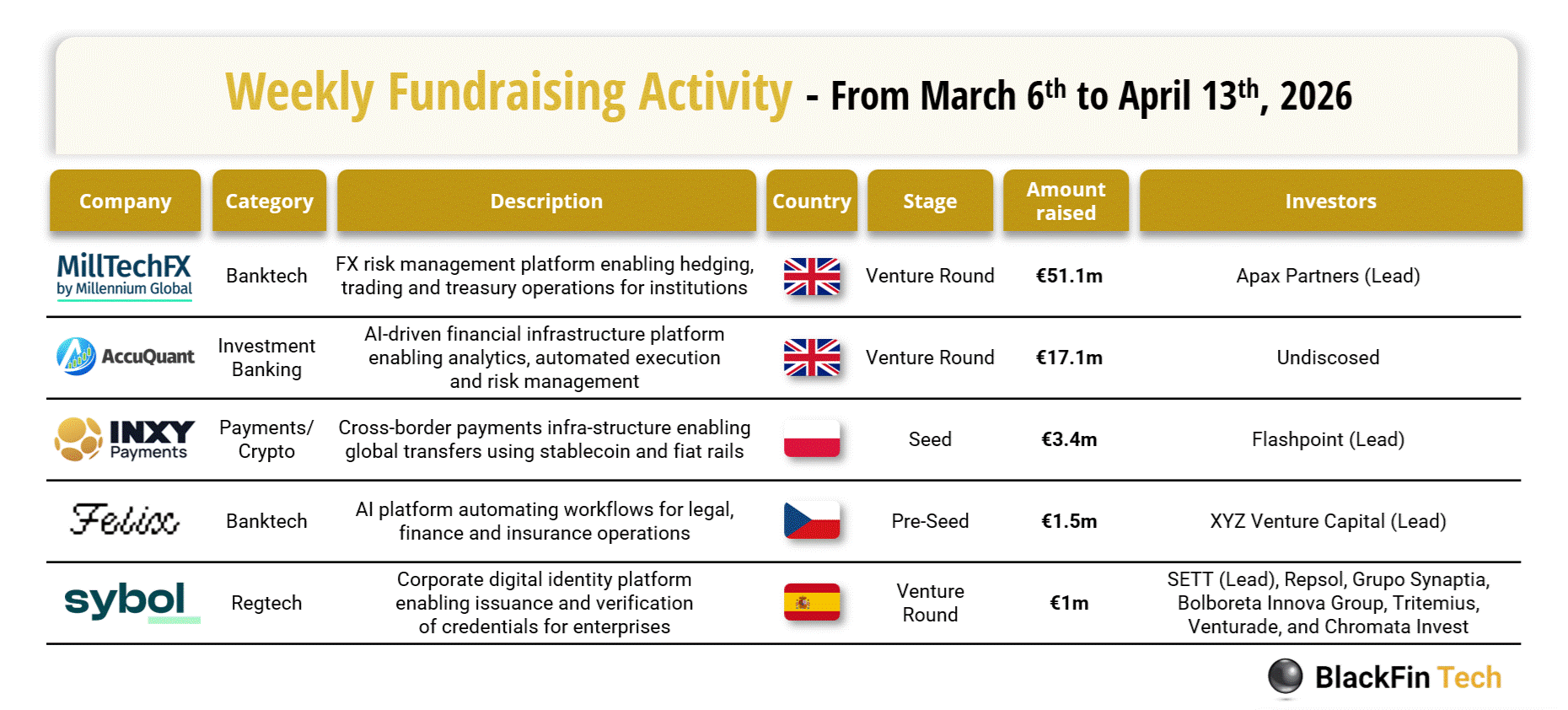 Weekly Fundraising Activity - From March 6$^{th}$ to April 13$^{th}$, 2026

| Company | Category | Description | Country | Stage | Amount raised | Investors |
|---|---|---|---|---|---|---|
| MillTechFX by Millennium Global | Banktech | FX risk management platform enabling hedging, trading and treasury operations for institutions | | Venture Round | €51.1m | Apax Partners (Lead) |
| AccuQuant | Investment Banking | AI-driven financial infrastructure platform enabling analytics, automated execution and risk management | | Venture Round | €17.1m | Undiscosed |
| INXY Payments | Payments/ Crypto | Cross-border payments infra-structure enabling global transfers using stablecoin and fiat rails | | Seed | €3.4m | Flashpoint (Lead) |
| Felix | Banktech | AI platform automating workflows for legal, finance and insurance operations | | Pre-Seed | €1.5m | XYZ Venture Capital (Lead) |
| sybol | Regtech | Corporate digital identity platform enabling issuance and verification of credentials for enterprises | | Venture Round | €1m | SETT (Lead), Repsol, Grupo Synaptia, Bolboreta Innova Group, Tritemius, Venturade, and Chromata Invest |

BlackFin Tech